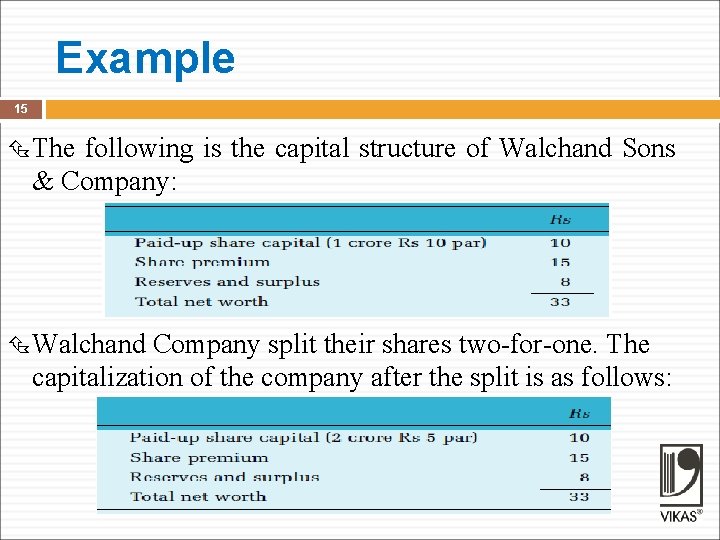 Example

15

The following is the capital structure of Walchand Sons & Company:

| | Rs |
|---|---|
| Paid-up share capital (1 crore Rs 10 par) | 10 |
| Share premium | 15 |
| Reserves and surplus | 8 |
| Total net worth | 33 |

Walchand Company split their shares two-for-one. The capitalization of the company after the split is as follows:

| | Rs |
|---|---|
| Paid-up share capital (2 crore Rs 5 par) | 10 |
| Share premium | 15 |
| Reserves and surplus | 8 |
| Total net worth | 33 |

VIKAS®